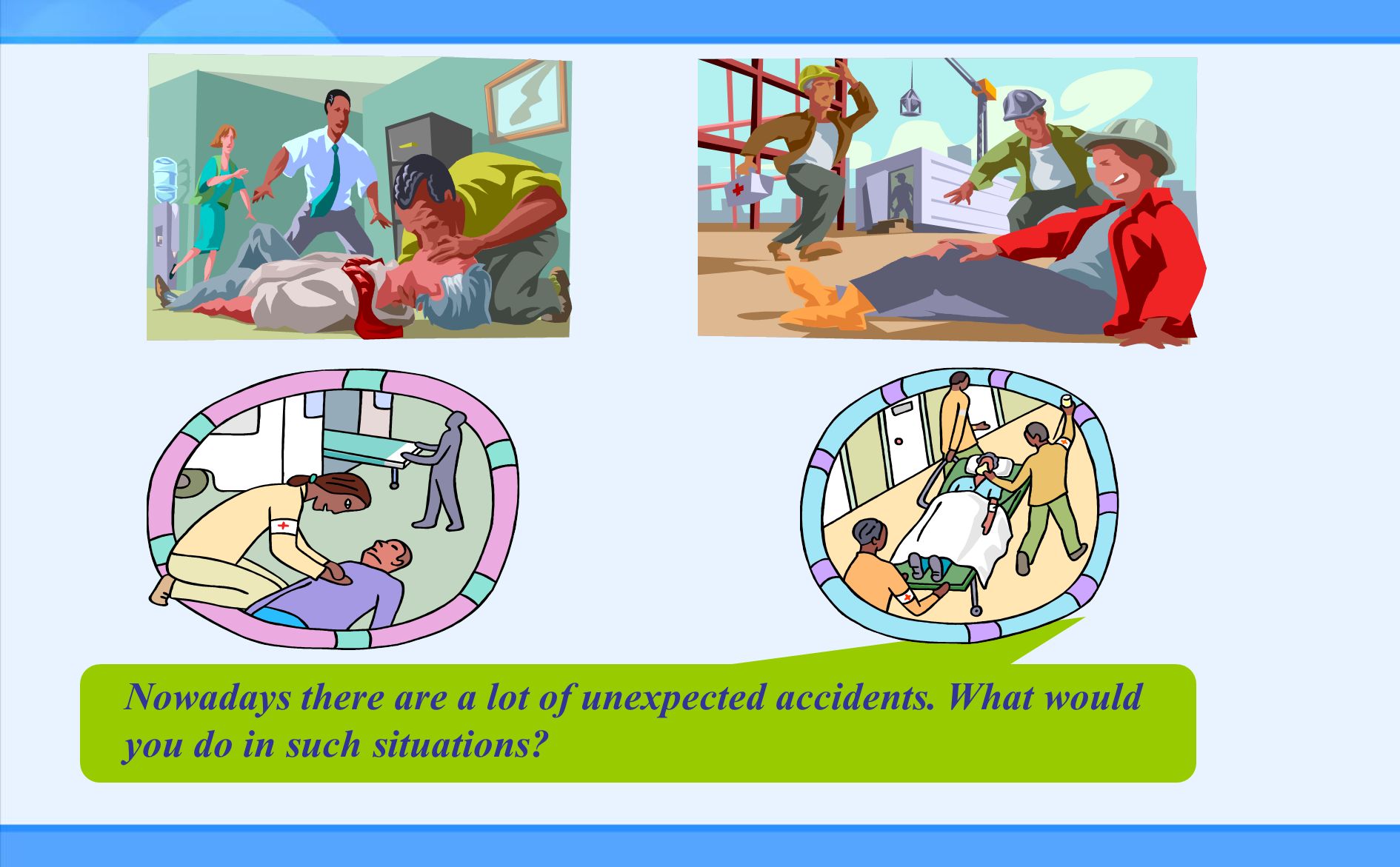 Nowadays there are a lot of unexpected accidents. What would you do in such situations?